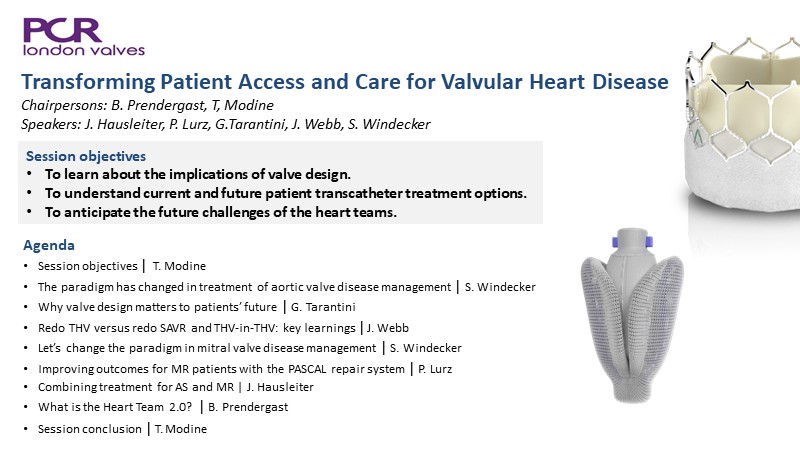 PCR
london valves

Transforming Patient Access and Care for Valvular Heart Disease
Chairpersons: B. Prendergast, T, Modine
Speakers: J. Hausleiter, P. Lurz, G.Tarantini, J. Webb, S. Windecker

Session objectives
• To learn about the implications of valve design.
• To understand current and future patient transcatheter treatment options.
• To anticipate the future challenges of the heart teams.

Agenda
• Session objectives | T. Modine
• The paradigm has changed in treatment of aortic valve disease management | S. Windecker
• Why valve design matters to patients' future | G. Tarantini
• Redo THV versus redo SAVR and THV-in-THV: key learnings | J. Webb
• Let's change the paradigm in mitral valve disease management | S. Windecker
• Improving outcomes for MR patients with the PASCAL repair system | P. Lurz
• Combining treatment for AS and MR | J. Hausleiter
• What is the Heart Team 2.0? | B. Prendergast
• Session conclusion | T. Modine